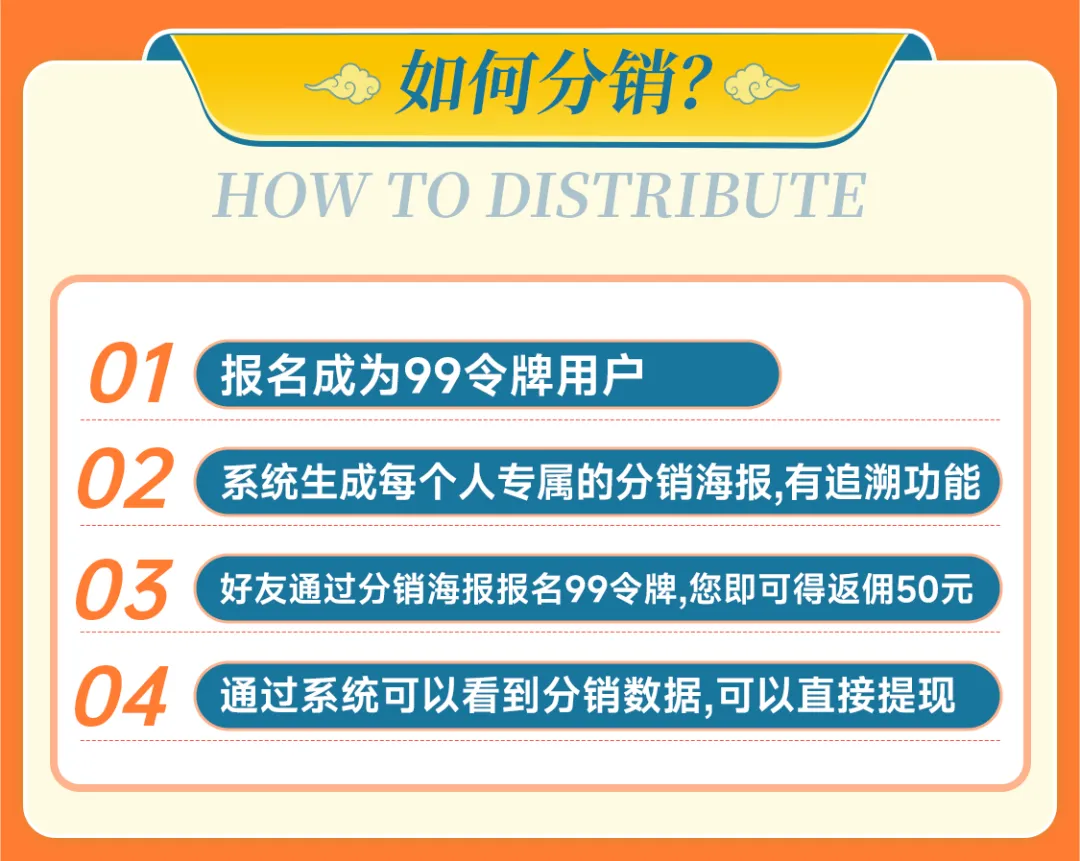 如何分销?

HOW TO DISTRIBUTE

01 报名成为99令牌用户

02 系统生成每个人专属的分销海报,有追溯功能

03 好友通过分销海报报名99令牌,您即可得返佣50元

04 通过系统可以看到分销数据,可以直接提现